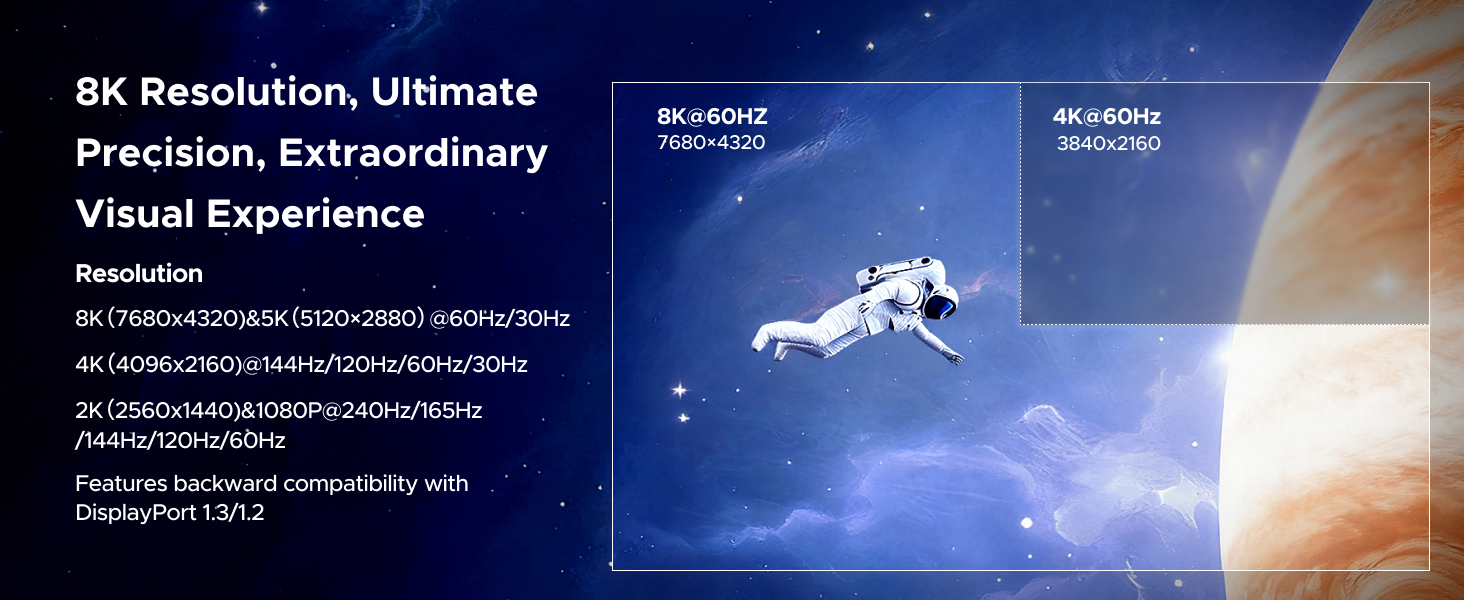 8K Resolution, Ultimate Precision, Extraordinary Visual Experience

Resolution

8K (7680x4320)&5K (5120×2880) @60Hz/30Hz

4K (4096x2160)@144Hz/120Hz/60Hz/30Hz

2K (2560x1440)&1080P@240Hz/165Hz /144Hz/120Hz/60Hz

Features backward compatibility with DisplayPort 1.3/1.2

8K@60HZ
7680×4320

4K@60Hz
3840x2160